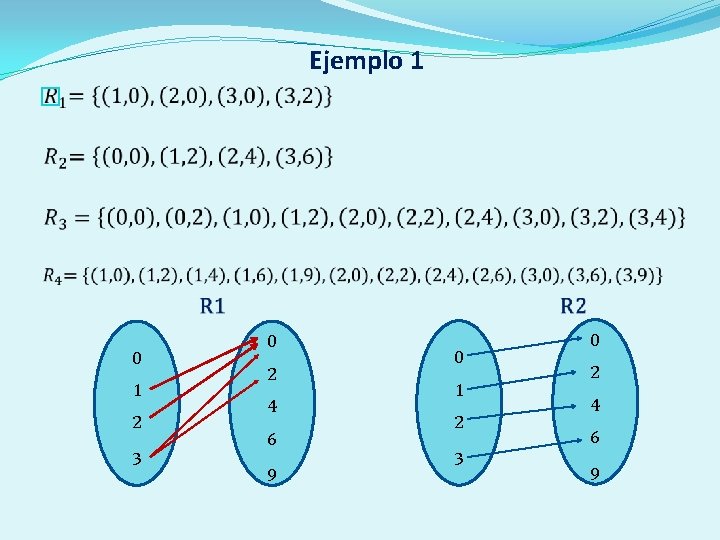 Ejemplo 1

$R_1 = \{(1,0), (2,0), (3,0), (3,2)\}$

$R_2 = \{(0,0), (1,2), (2,4), (3,6)\}$

$R_3 = \{(0,0), (0,2), (1,0), (1,2), (2,0), (2,2), (2,4), (3,0), (3,2), (3,4)\}$

$R_4 = \{(1,0), (1,2), (1,4), (1,6), (1,9), (2,0), (2,2), (2,4), (2,6), (3,0), (3,6), (3,9)\}$

R1

0
1
2
3

0
2
4
6
9

R2

0
1
2
3

0
2
4
6
9